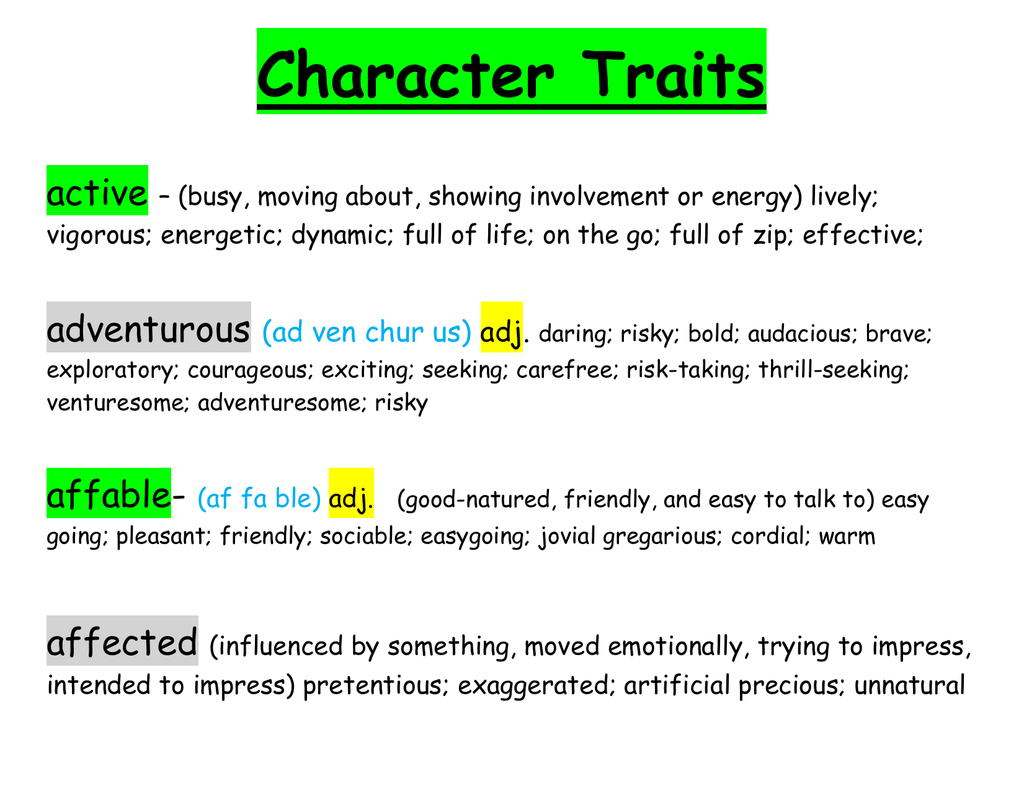 Character Traits

active – (busy, moving about, showing involvement or energy) lively; vigorous; energetic; dynamic; full of life; on the go; full of zip; effective;

adventurous (ad ven chur us) adj. daring; risky; bold; audacious; brave; exploratory; courageous; exciting; seeking; carefree; risk-taking; thrill-seeking; venturesome; adventuresome; risky

affable– (af fa ble) adj. (good-natured, friendly, and easy to talk to) easy going; pleasant; friendly; sociable; easygoing; jovial gregarious; cordial; warm

affected (influenced by something, moved emotionally, trying to impress, intended to impress) pretentious; exaggerated; artificial precious; unnatural